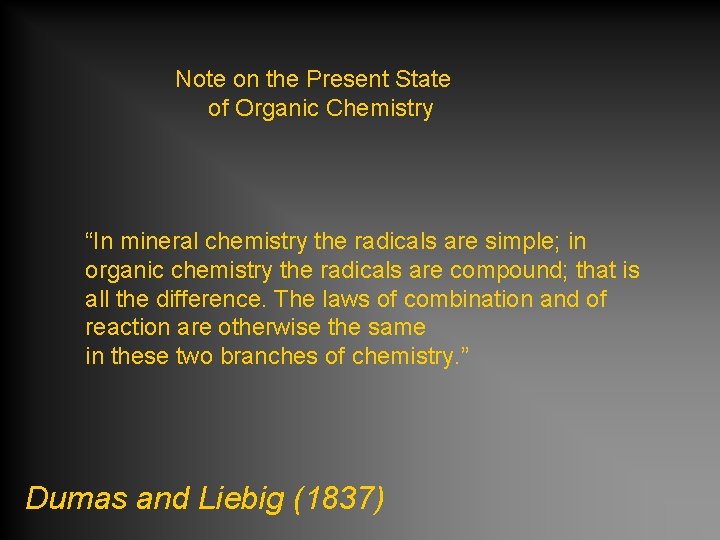 Note on the Present State of Organic Chemistry

“In mineral chemistry the radicals are simple; in organic chemistry the radicals are compound; that is all the difference. The laws of combination and of reaction are otherwise the same in these two branches of chemistry.”

Dumas and Liebig (1837)